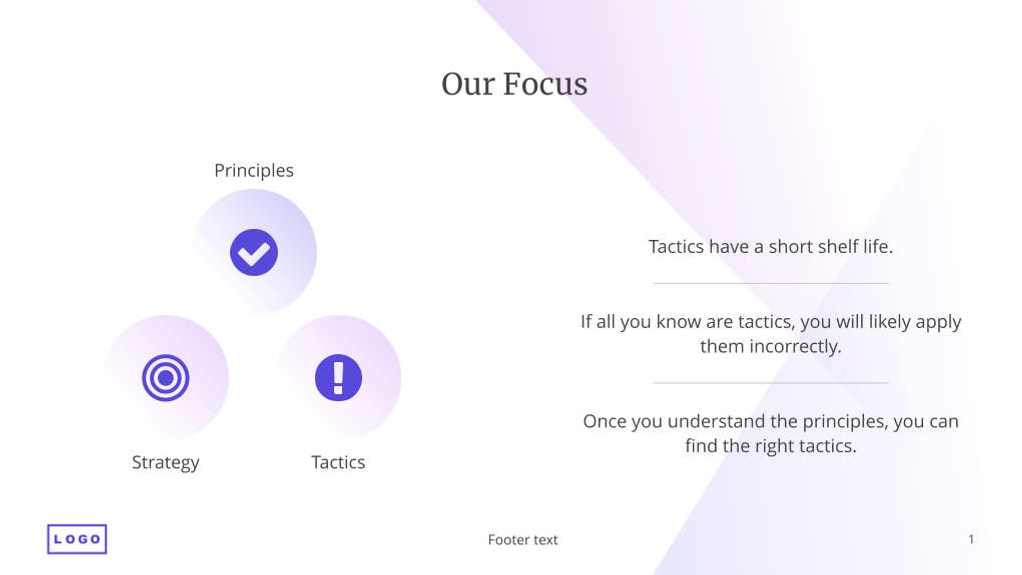 Our Focus

Principles

Strategy

Tactics

Tactics have a short shelf life.

If all you know are tactics, you will likely apply them incorrectly.

Once you understand the principles, you can find the right tactics.

LOGO

Footer text

1